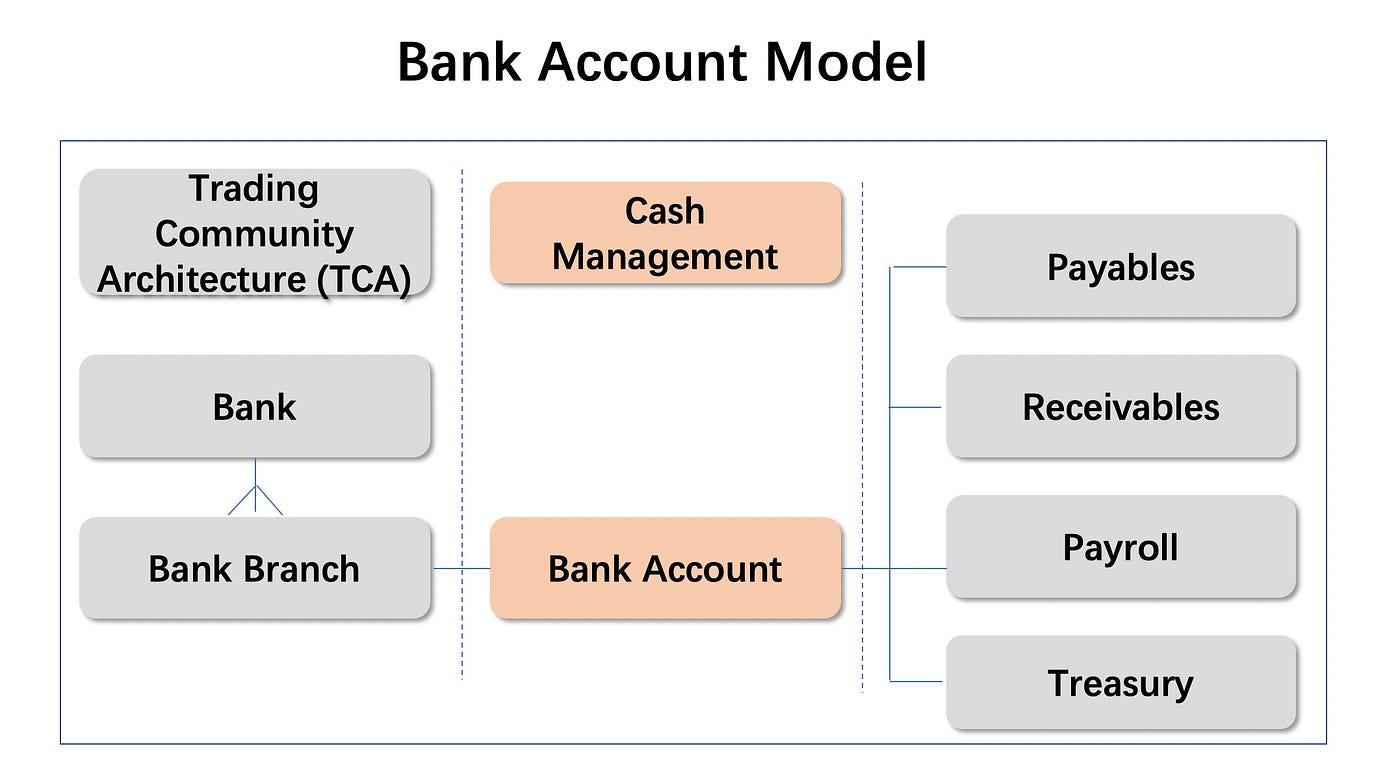 Bank Account Model

Trading Community Architecture (TCA)

Bank

Bank Branch

Cash Management

Bank Account

Payables

Receivables

Payroll

Treasury